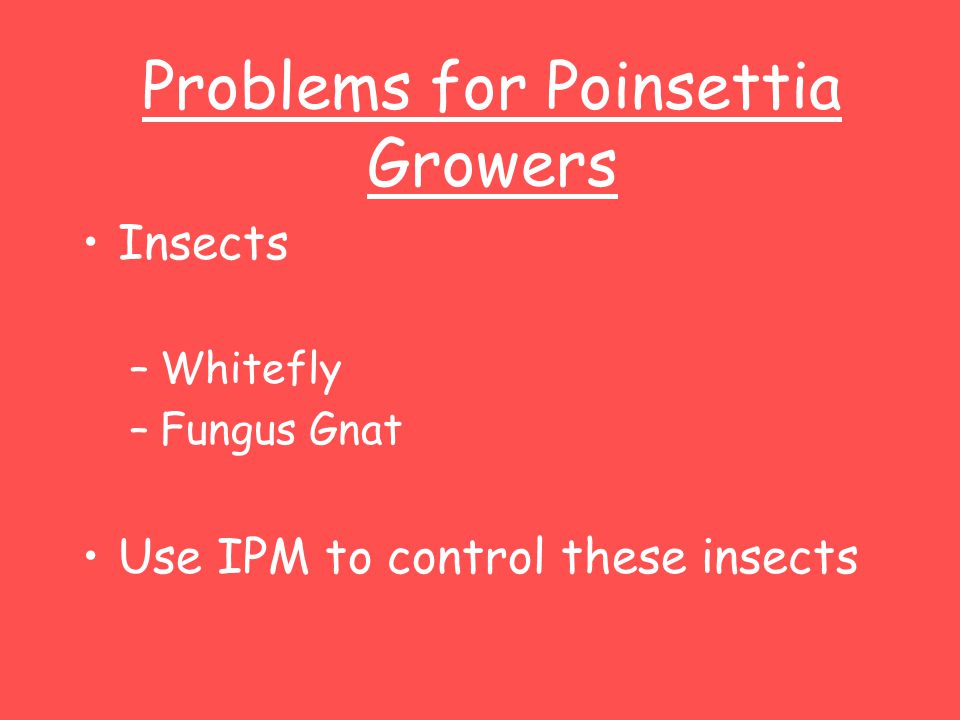 Problems for Poinsettia Growers

• Insects

– Whitefly
– Fungus Gnat

• Use IPM to control these insects